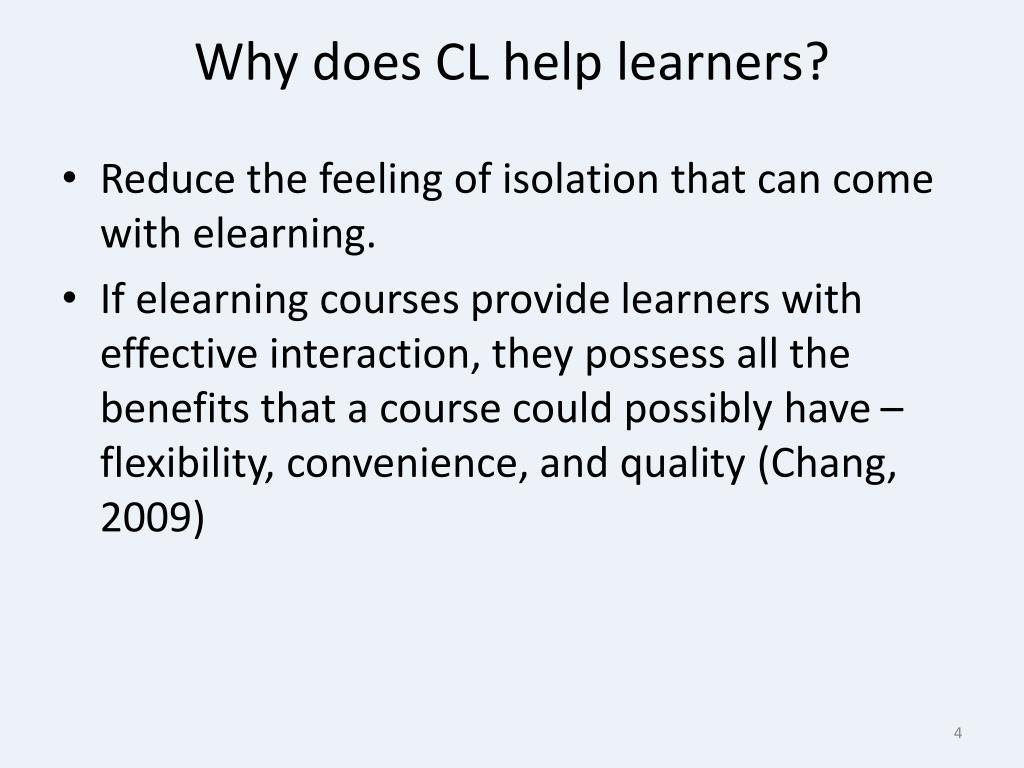 Why does CL help learners?

• Reduce the feeling of isolation that can come with elearning.
• If elearning courses provide learners with effective interaction, they possess all the benefits that a course could possibly have – flexibility, convenience, and quality (Chang, 2009)

4